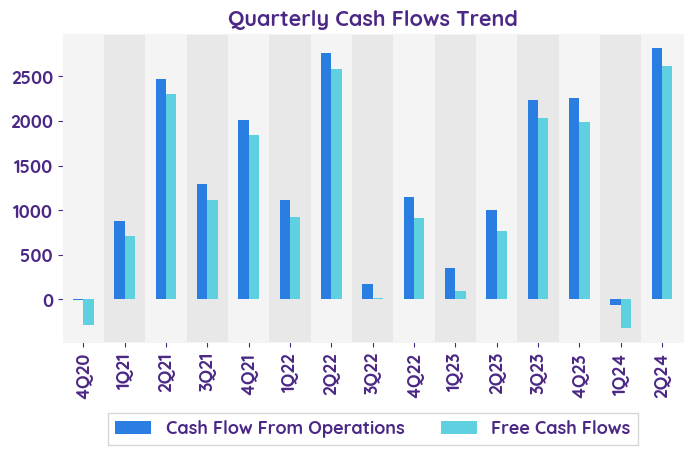 Quarterly Cash Flows Trend

2500
2000
1500
1000
500
0

4Q20
1Q21
2Q21
3Q21
4Q21
1Q22
2Q22
3Q22
4Q22
1Q23
2Q23
3Q23
4Q23
1Q24
2Q24

Cash Flow From Operations
Free Cash Flows